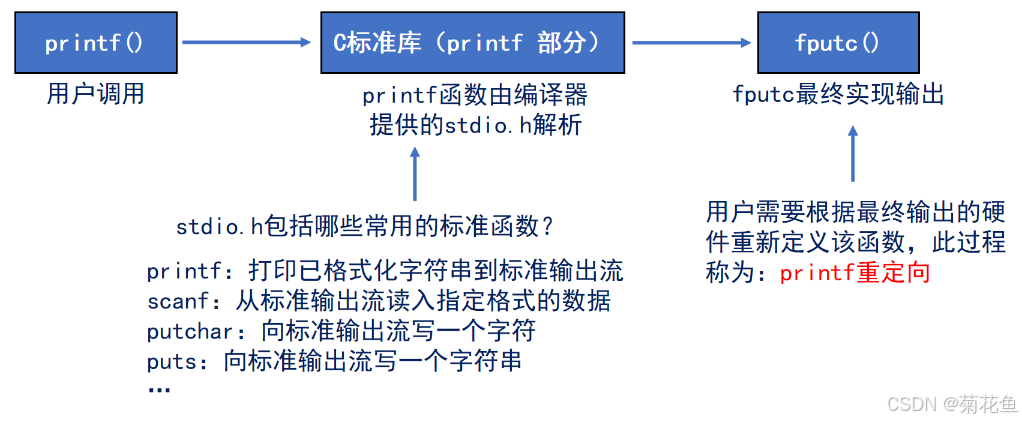 printf()

用户调用

C标准库（printf 部分）

printf函数由编译器提供的stdio.h解析

fputc()

fputc最终实现输出

stdio.h包括哪些常用的标准函数？

printf：打印已格式化字符串到标准输出流
scanf：从标准输出流读入指定格式的数据
putchar：向标准输出流写一个字符
puts：向标准输出流写一个字符串
…

用户需要根据最终输出的硬件重新定义该函数，此过程称为：printf重定向

CSDN @菊花鱼